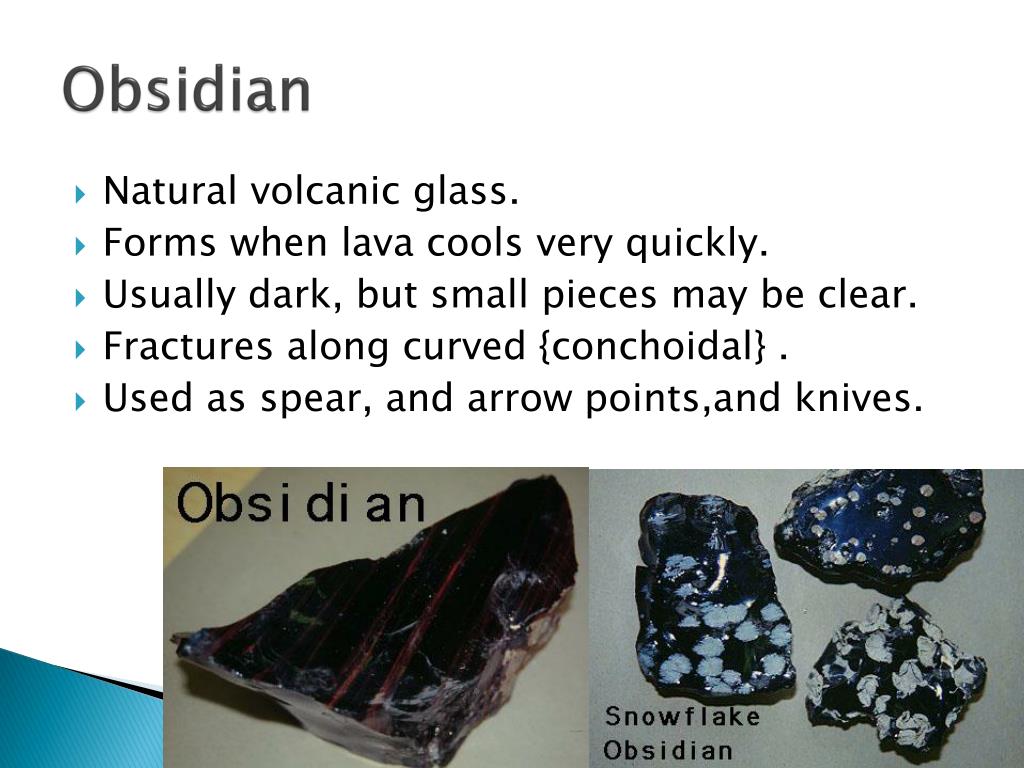 Obsidian

Natural volcanic glass.
Forms when lava cools very quickly.
Usually dark, but small pieces may be clear.
Fractures along curved {conchoidal} .
Used as spear, and arrow points,and knives.

Obsidian

Snowflake Obsidian